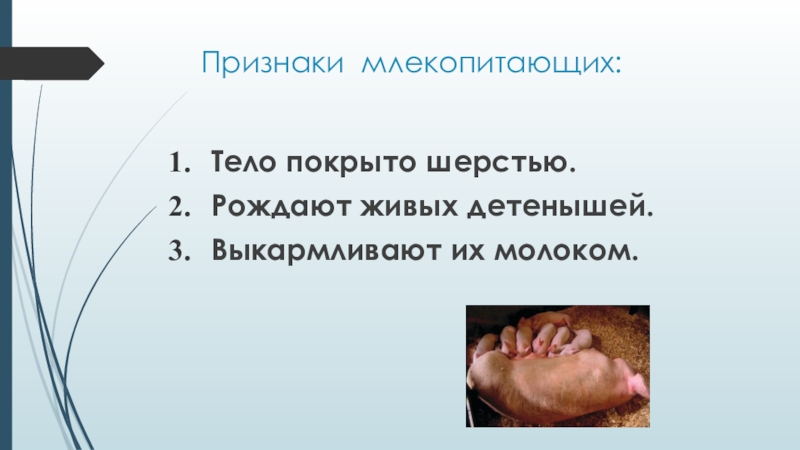 Признаки млекопитающих:

1. Тело покрыто шерстью.
2. Рождают живых детенышей.
3. Выкармливают их молоком.